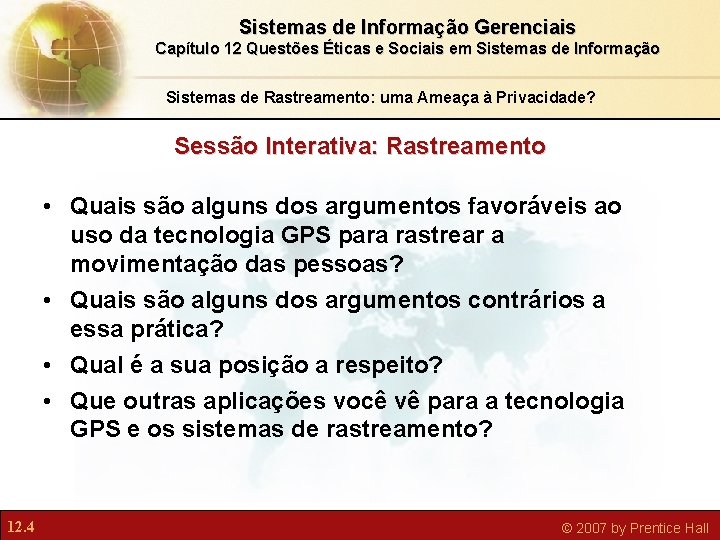 Sistemas de Informação Gerenciais
Capítulo 12 Questões Éticas e Sociais em Sistemas de Informação

Sistemas de Rastreamento: uma Ameaça à Privacidade?

Sessão Interativa: Rastreamento

• Quais são alguns dos argumentos favoráveis ao uso da tecnologia GPS para rastrear a movimentação das pessoas?
• Quais são alguns dos argumentos contrários a essa prática?
• Qual é a sua posição a respeito?
• Que outras aplicações você vê para a tecnologia GPS e os sistemas de rastreamento?

12.4

© 2007 by Prentice Hall